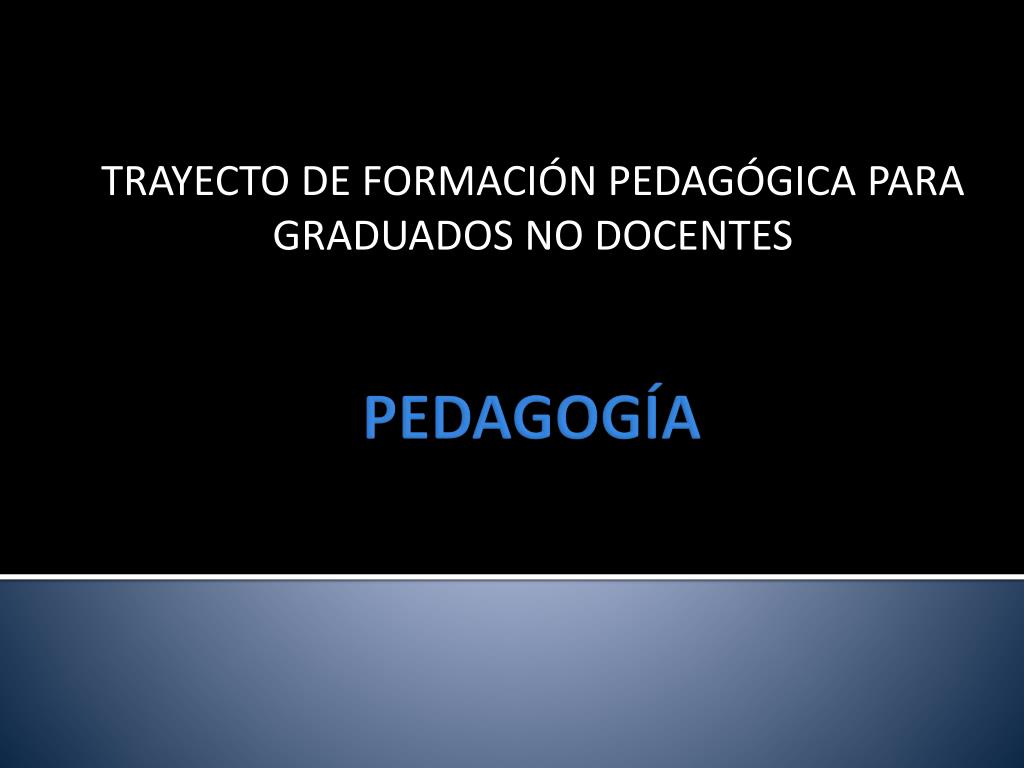 TRAYECTO DE FORMACIÓN PEDAGÓGICA PARA GRADUADOS NO DOCENTES

PEDAGOGÍA